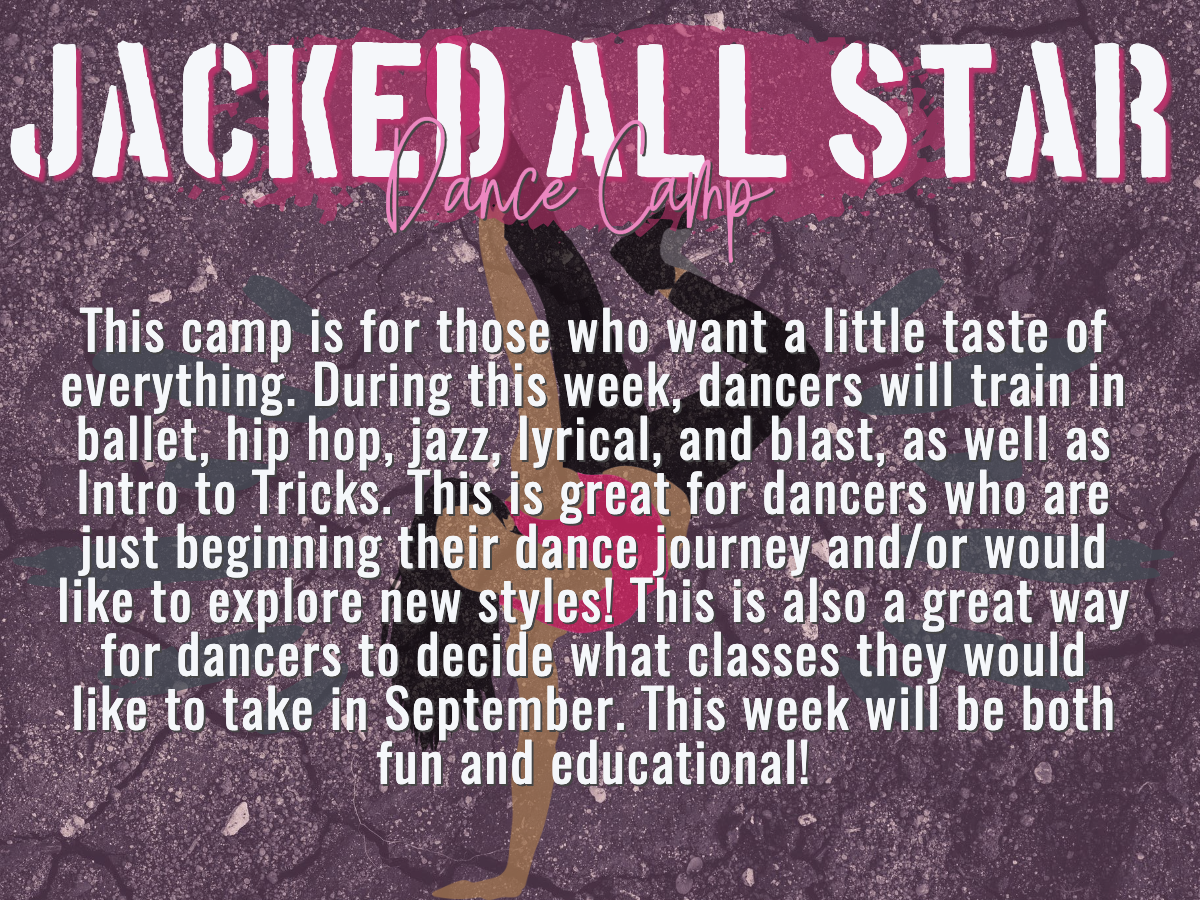 JACKED ALL STAR
Dance Camp

This camp is for those who want a little taste of everything. During this week, dancers will train in ballet, hip hop, jazz, lyrical, and blast, as well as Intro to Tricks. This is great for dancers who are just beginning their dance journey and/or would like to explore new styles! This is also a great way for dancers to decide what classes they would like to take in September. This week will be both fun and educational!